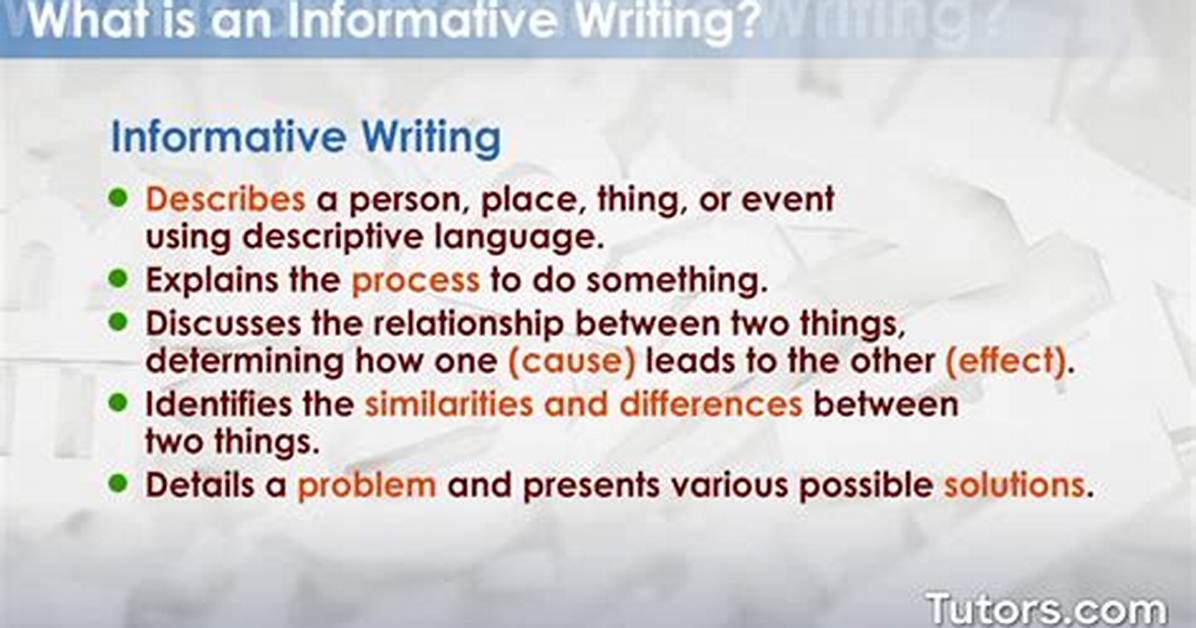 What is an Informative Writing?

Informative Writing

• Describes a person, place, thing, or event using descriptive language.
• Explains the process to do something.
• Discusses the relationship between two things, determining how one (cause) leads to the other (effect).
• Identifies the similarities and differences between two things.
• Details a problem and presents various possible solutions.

Tutors.com